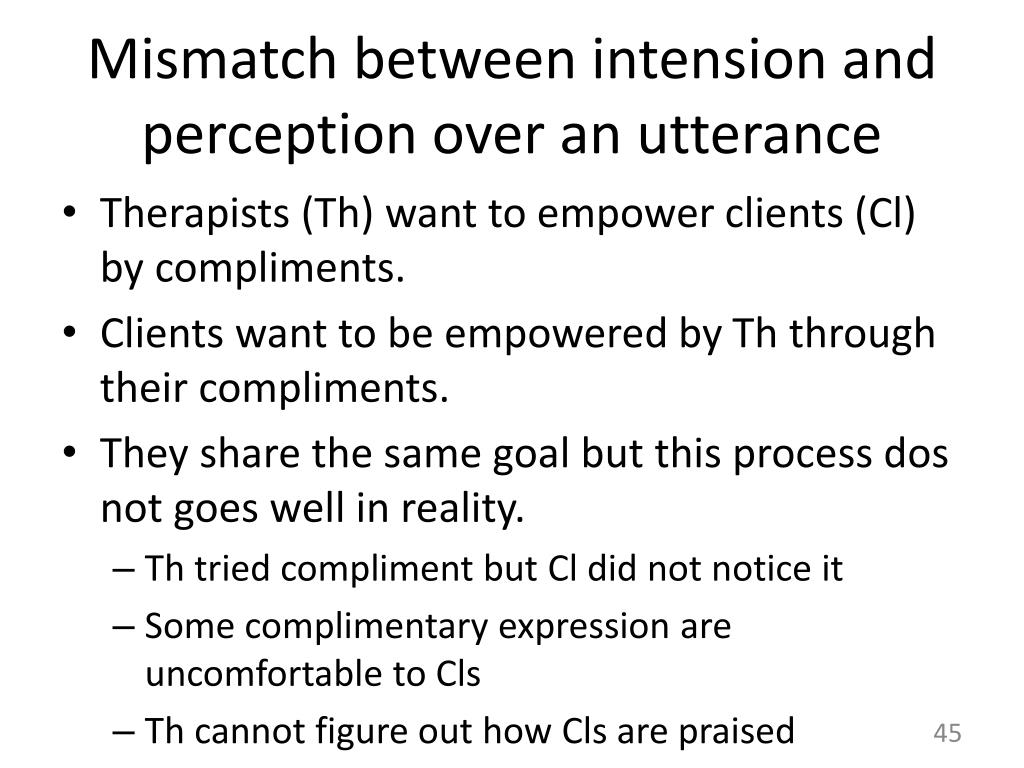 Mismatch between intension and perception over an utterance

• Therapists (Th) want to empower clients (Cl) by compliments.
• Clients want to be empowered by Th through their compliments.
• They share the same goal but this process dos not goes well in reality.
– Th tried compliment but Cl did not notice it
– Some complimentary expression are uncomfortable to Cls
– Th cannot figure out how Cls are praised

45